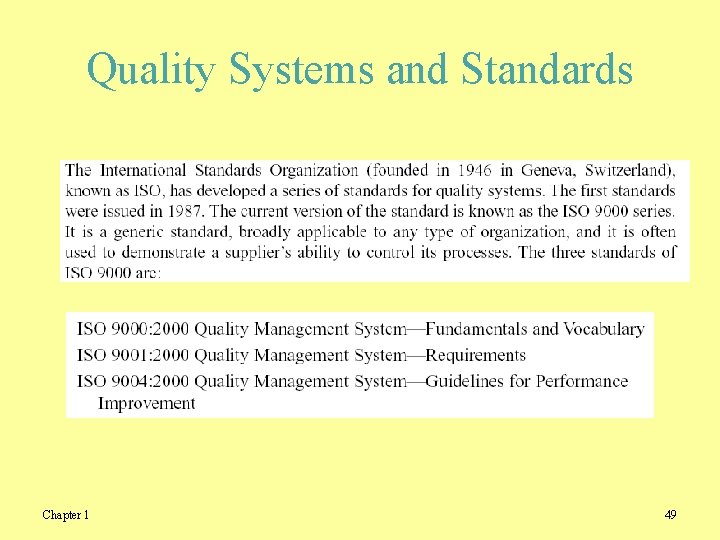 Quality Systems and Standards

The International Standards Organization (founded in 1946 in Geneva, Switzerland), known as ISO, has developed a series of standards for quality systems. The first standards were issued in 1987. The current version of the standard is known as the ISO 9000 series. It is a generic standard, broadly applicable to any type of organization, and it is often used to demonstrate a supplier's ability to control its processes. The three standards of ISO 9000 are:

ISO 9000:2000 Quality Management System—Fundamentals and Vocabulary
ISO 9001:2000 Quality Management System—Requirements
ISO 9004:2000 Quality Management System—Guidelines for Performance Improvement

Chapter 1

49